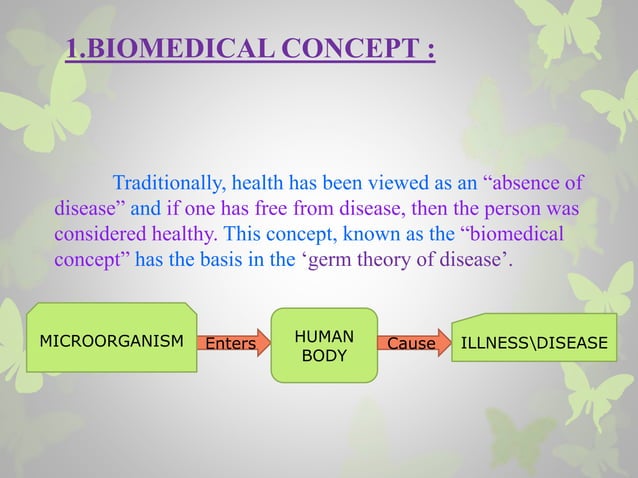 1.BIOMEDICAL CONCEPT :

Traditionally, health has been viewed as an “absence of disease” and if one has free from disease, then the person was considered healthy. This concept, known as the “biomedical concept” has the basis in the ‘germ theory of disease’.

MICROORGANISM Enters HUMAN BODY Cause ILLNESS\DISEASE